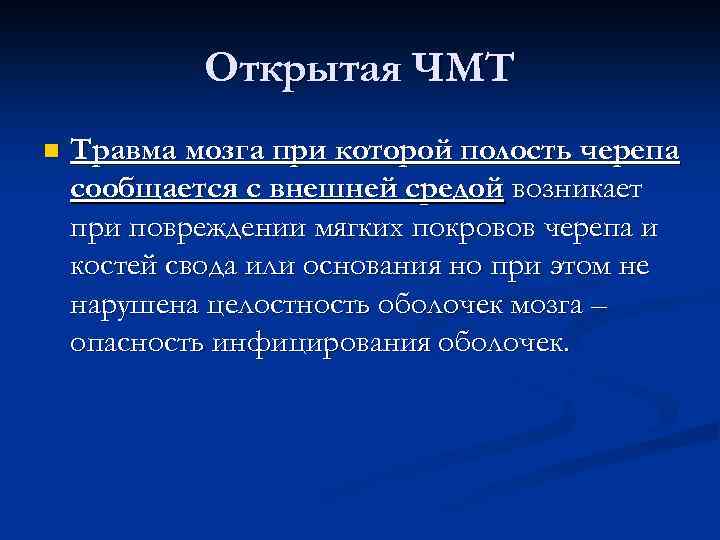 Открытая ЧМТ

Травма мозга при которой полость черепа сообщается с внешней средой возникает при повреждении мягких покровов черепа и костей свода или основания но при этом не нарушена целостность оболочек мозга – опасность инфицирования оболочек.